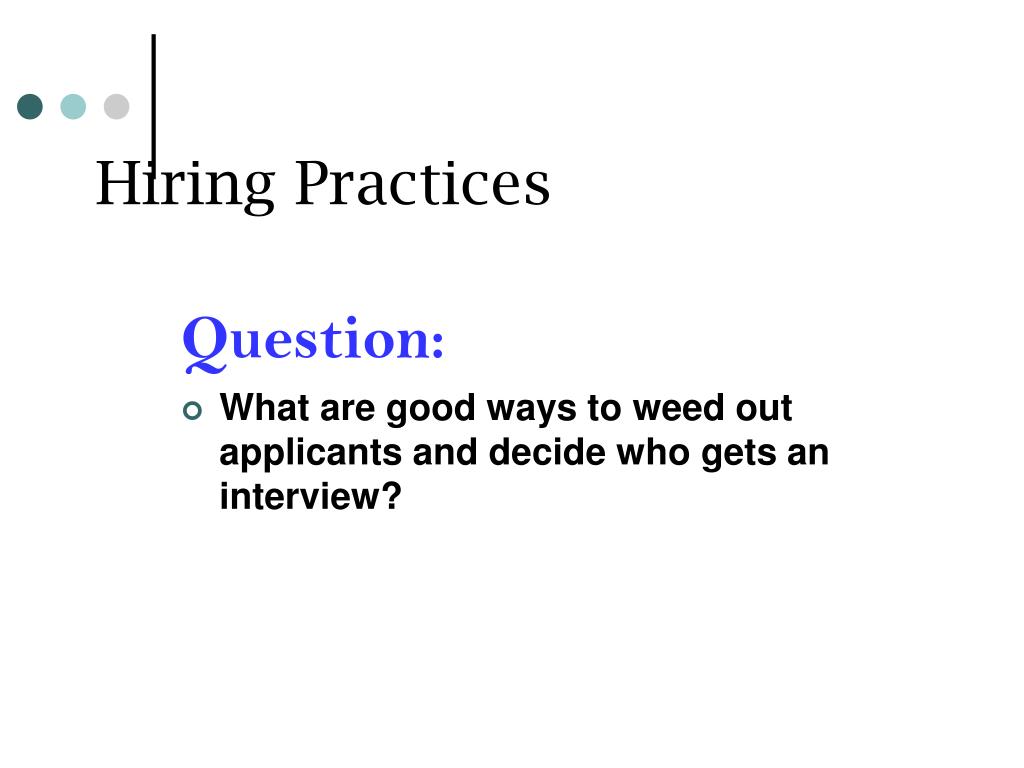 Hiring Practices

Question:

What are good ways to weed out applicants and decide who gets an interview?